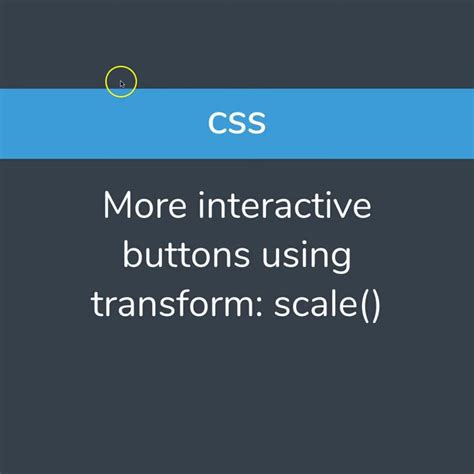 CSS

More interactive buttons using transform: scale()